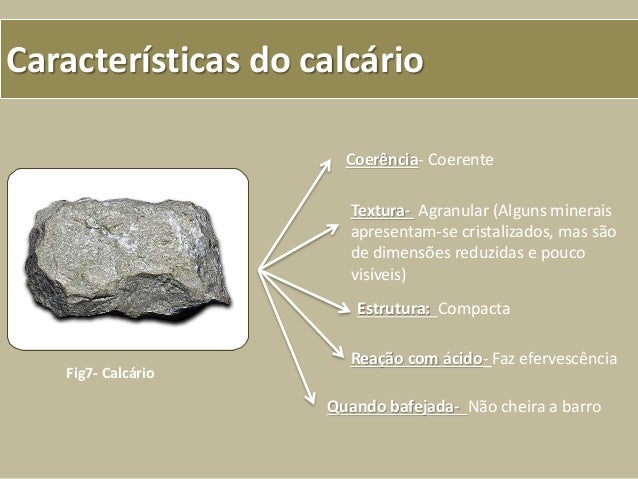 Características do calcário

Fig7- Calcário

Coerência- Coerente

Textura- Agranular (Alguns minerais apresentam-se cristalizados, mas são de dimensões reduzidas e pouco visíveis)

Estrutura: Compacta

Reação com ácido- Faz efervescência

Quando bafejada- Não cheira a barro